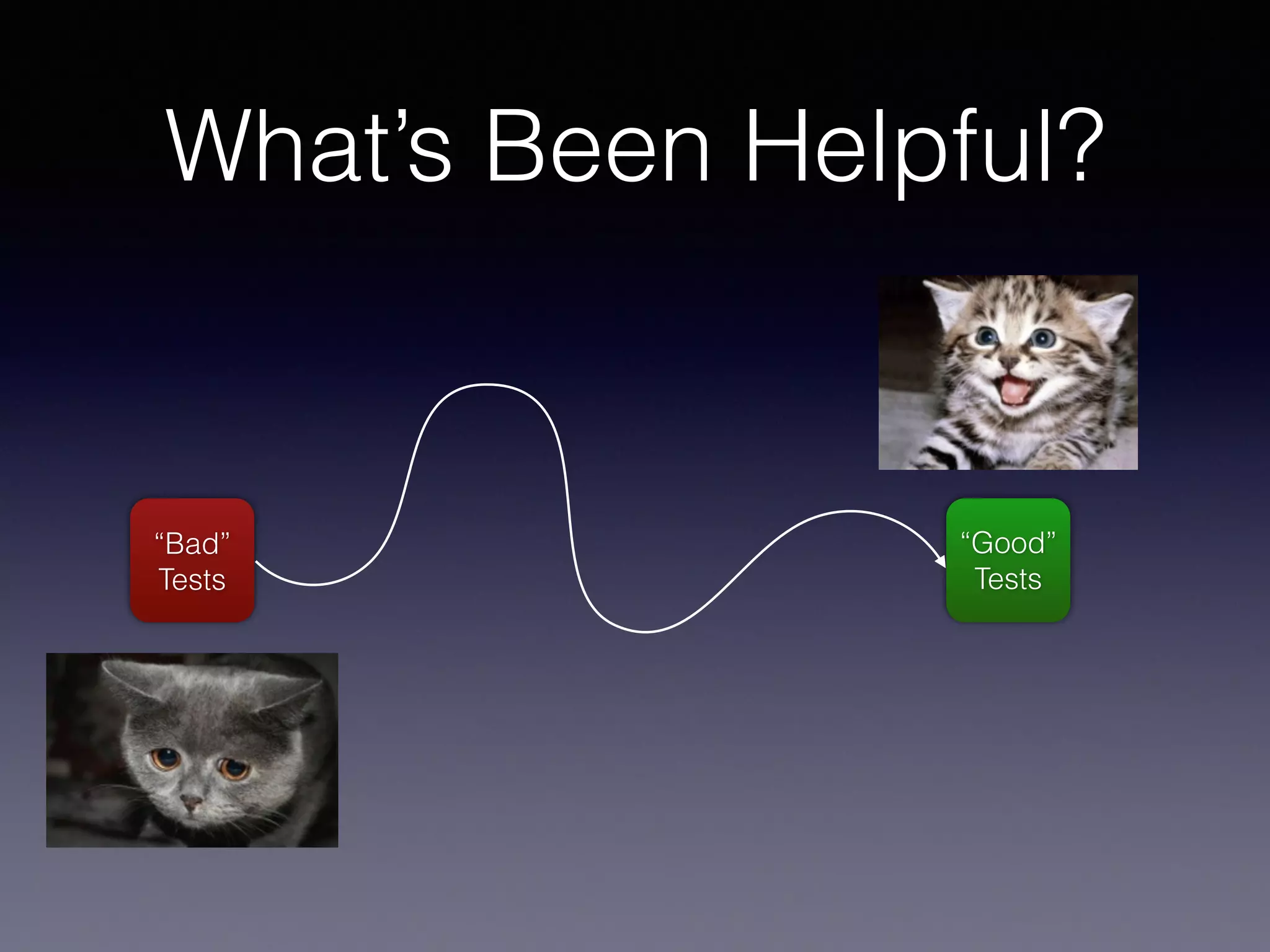 What’s Been Helpful?

“Bad” Tests

“Good” Tests